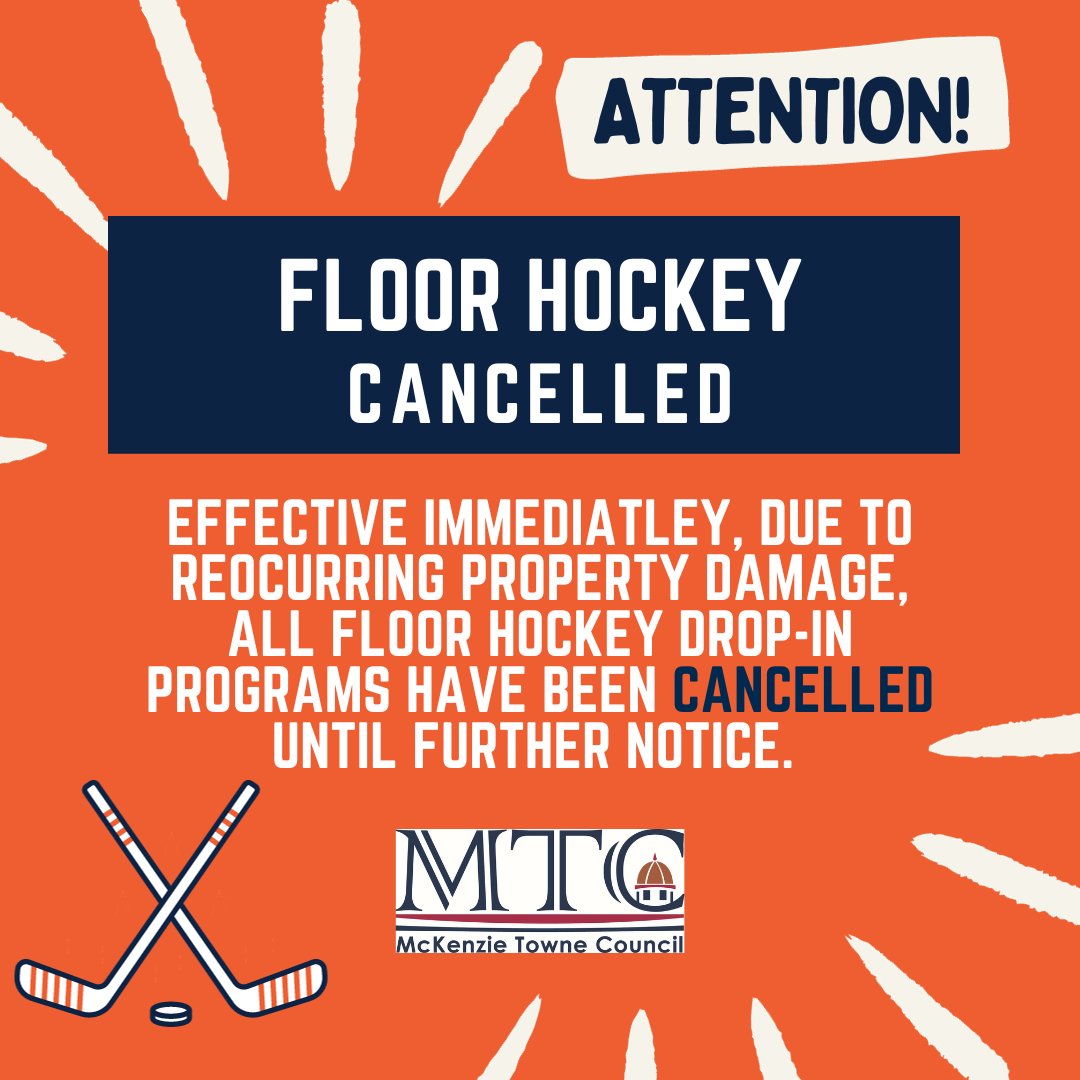 ATTENTION!

FLOOR HOCKEY
CANCELLED

EFFECTIVE IMMEDIATLEY, DUE TO REOCURRING PROPERTY DAMAGE, ALL FLOOR HOCKEY DROP-IN PROGRAMS HAVE BEEN CANCELLED UNTIL FURTHER NOTICE.

MTC
McKenzie Towne Council